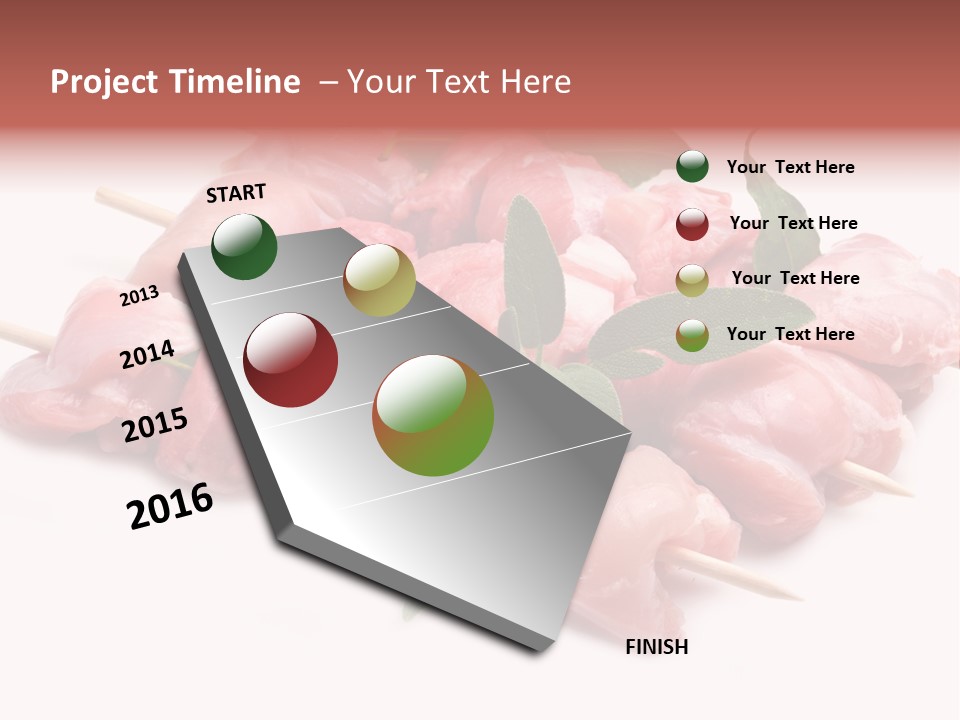 Project Timeline – Your Text Here

START

2013

2014

2015

2016

FINISH

Your Text Here

Your Text Here

Your Text Here

Your Text Here